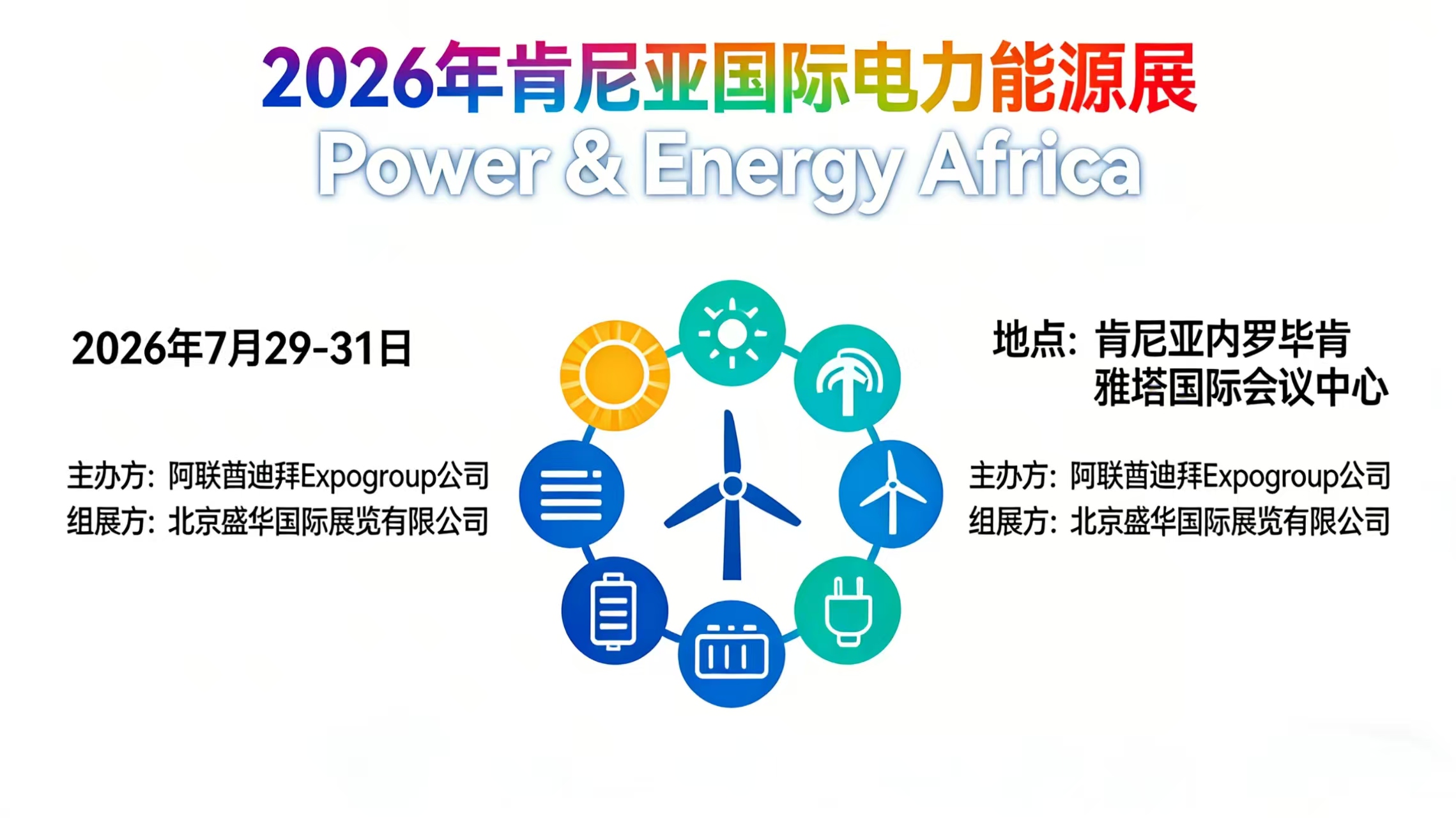 2026年肯尼亚国际电力能源展
Power & Energy Africa

2026年7月29-31日

主办方：阿联酋迪拜Expogroup公司
组展方：北京盛华国际展览有限公司

地点：肯尼亚内罗毕肯雅塔国际会议中心

主办方：阿联酋迪拜Expogroup公司
组展方：北京盛华国际展览有限公司